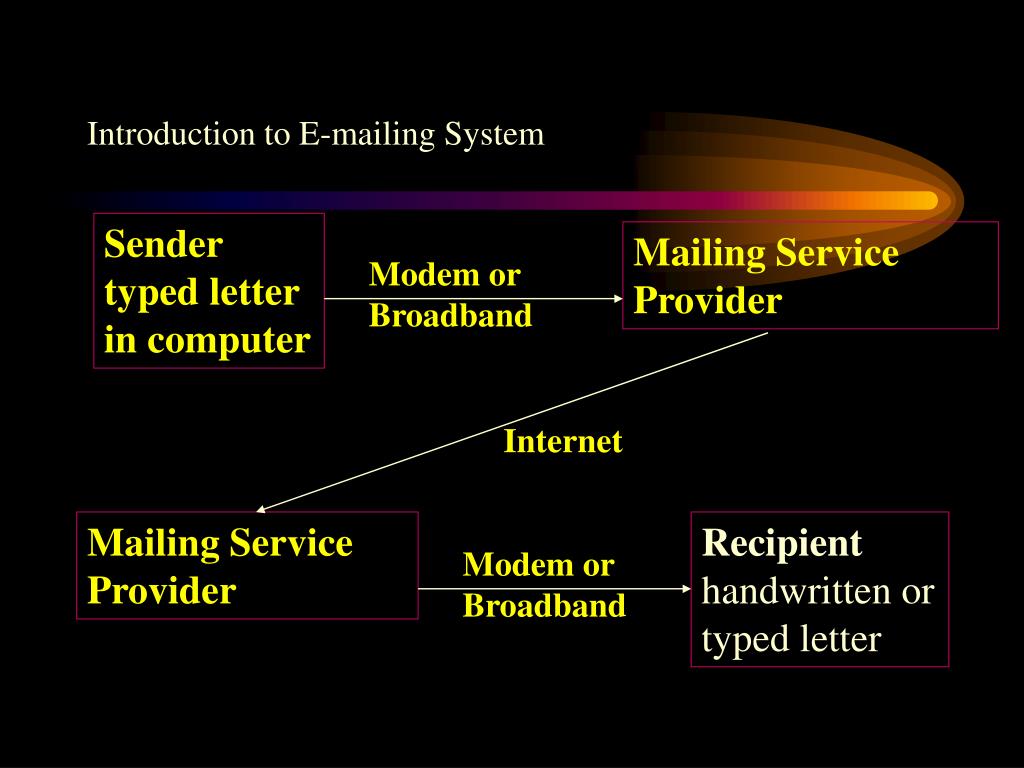 Introduction to E-mailing System

Sender typed letter in computer

Modem or Broadband

Mailing Service Provider

Internet

Mailing Service Provider

Modem or Broadband

Recipient handwritten or typed letter